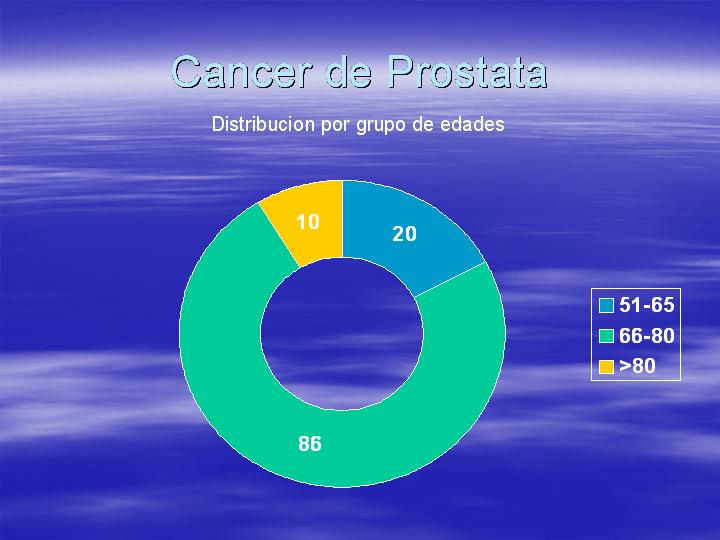 Cancer de Prostata

Distribucion por grupo de edades

10
20
86

51-65
66-80
>80